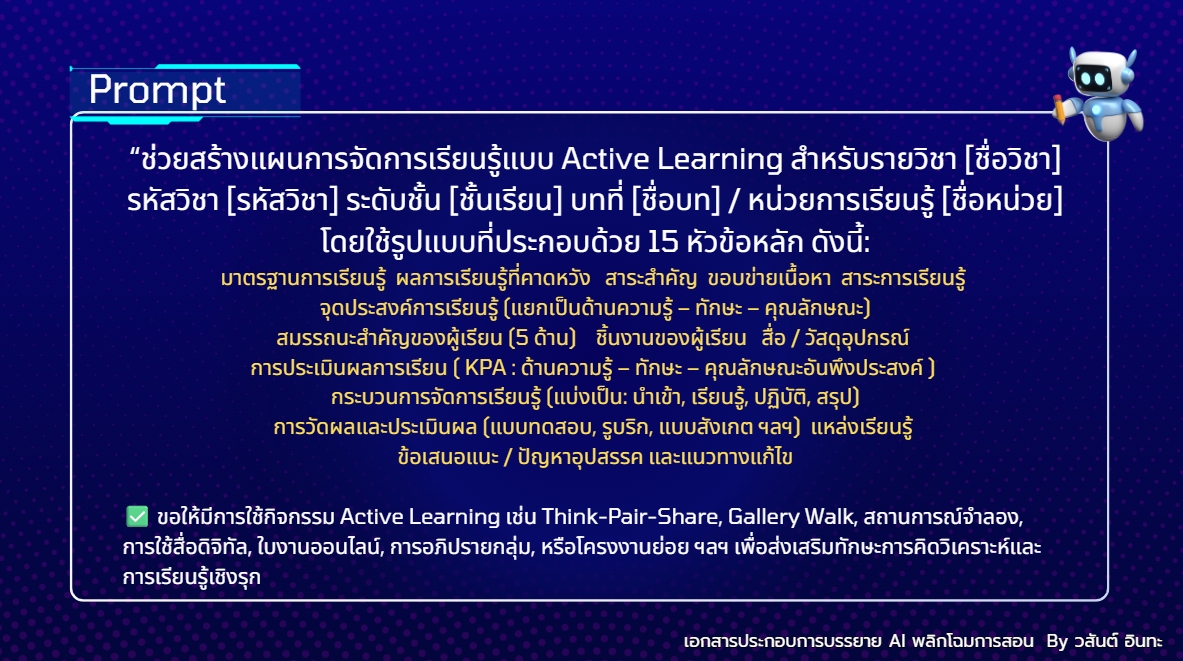 Prompt

“ช่วยสร้างแผนการจัดการเรียนรู้แบบ Active Learning สำหรับรายวิชา [ชื่อวิชา] รหัสวิชา [รหัสวิชา] ระดับชั้น [ชั้นเรียน] บทที่ [ชื่อบท] / หน่วยการเรียนรู้ [ชื่อหน่วย] โดยใช้รูปแบบที่ประกอบด้วย 15 หัวข้อหลัก ดังนี้:

มาตรฐานการเรียนรู้ ผลการเรียนรู้ที่คาดหวัง สาระสำคัญ ขอบข่ายเนื้อหา สาระการเรียนรู้
จุดประสงค์การเรียนรู้ (แยกเป็นด้านความรู้ – ทักษะ – คุณลักษณะ)
สมรรถนะสำคัญของผู้เรียน (5 ด้าน) ชิ้นงานของผู้เรียน สื่อ / วัสดุอุปกรณ์
การประเมินผลการเรียน ( KPA : ด้านความรู้ – ทักษะ – คุณลักษณะอันพึงประสงค์ )
กระบวนการจัดการเรียนรู้ (แบ่งเป็น: นำเข้า, เรียนรู้, ปฏิบัติ, สรุป)
การวัดผลและประเมินผล (แบบทดสอบ, รูบริก, แบบสังเกต ฯลฯ) แหล่งเรียนรู้
ข้อเสนอแนะ / ปัญหาอุปสรรค และแนวทางแก้ไข

✅ ขอให้มีการใช้กิจกรรม Active Learning เช่น Think-Pair-Share, Gallery Walk, สถานการณ์จำลอง, การใช้สื่อดิจิทัล, ใบงานออนไลน์, การอภิปรายกลุ่ม, หรือโครงงานย่อย ฯลฯ เพื่อส่งเสริมทักษะการคิดวิเคราะห์และการเรียนรู้เชิงรุก

เอกสารประกอบการบรรยาย AI พลิกโฉมการสอน By วสันต์ อินทะ